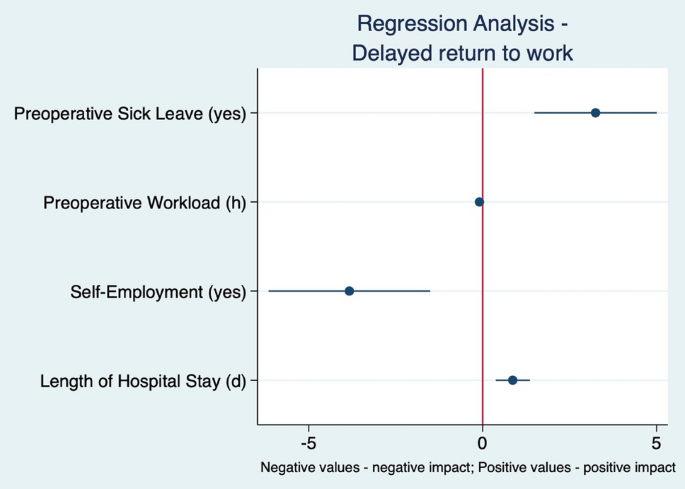 Regression Analysis - Delayed return to work

Preoperative Sick Leave (yes)

Preoperative Workload (h)

Self-Employment (yes)

Length of Hospital Stay (d)

-5

0

5

Negative values - negative impact; Positive values - positive impact